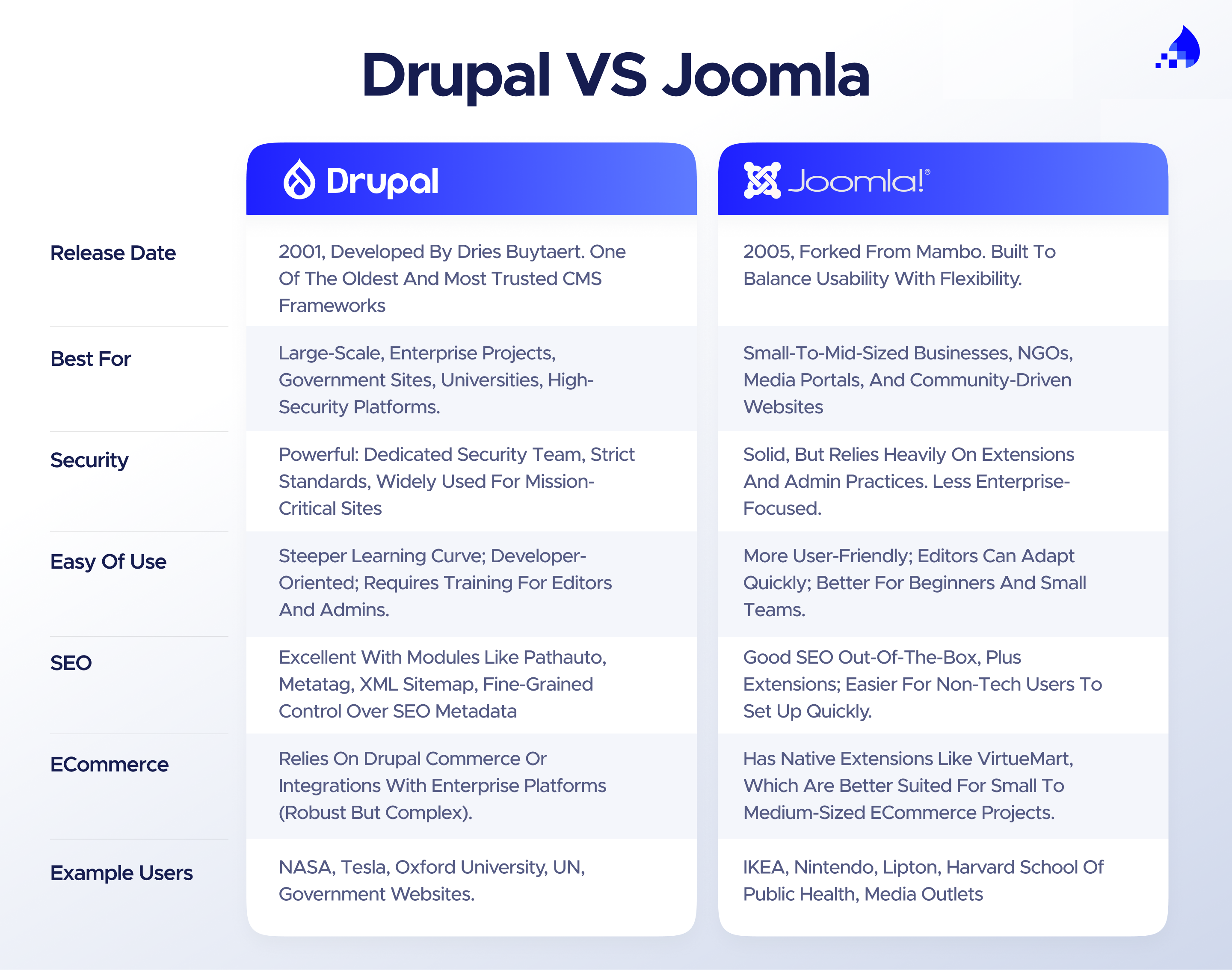 Drupal VS Joomla

| | Drupal | Joomla!® |
|---|---|---|
| Release Date | 2001, Developed By Dries Buytaert. One Of The Oldest And Most Trusted CMS Frameworks | 2005, Forked From Mambo. Built To Balance Usability With Flexibility. |
| Best For | Large-Scale, Enterprise Projects, Government Sites, Universities, High-Security Platforms. | Small-To-Mid-Sized Businesses, NGOs, Media Portals, And Community-Driven Websites |
| Security | Powerful: Dedicated Security Team, Strict Standards, Widely Used For Mission-Critical Sites | Solid, But Relies Heavily On Extensions And Admin Practices. Less Enterprise-Focused. |
| Easy Of Use | Steeper Learning Curve; Developer-Oriented; Requires Training For Editors And Admins. | More User-Friendly; Editors Can Adapt Quickly; Better For Beginners And Small Teams. |
| SEO | Excellent With Modules Like Pathauto, Metatag, XML Sitemap, Fine-Grained Control Over SEO Metadata | Good SEO Out-Of-The-Box, Plus Extensions; Easier For Non-Tech Users To Set Up Quickly. |
| ECommerce | Relies On Drupal Commerce Or Integrations With Enterprise Platforms (Robust But Complex). | Has Native Extensions Like VirtueMart, Which Are Better Suited For Small To Medium-Sized ECommerce Projects. |
| Example Users | NASA, Tesla, Oxford University, UN, Government Websites. | IKEA, Nintendo, Lipton, Harvard School Of Public Health, Media Outlets |